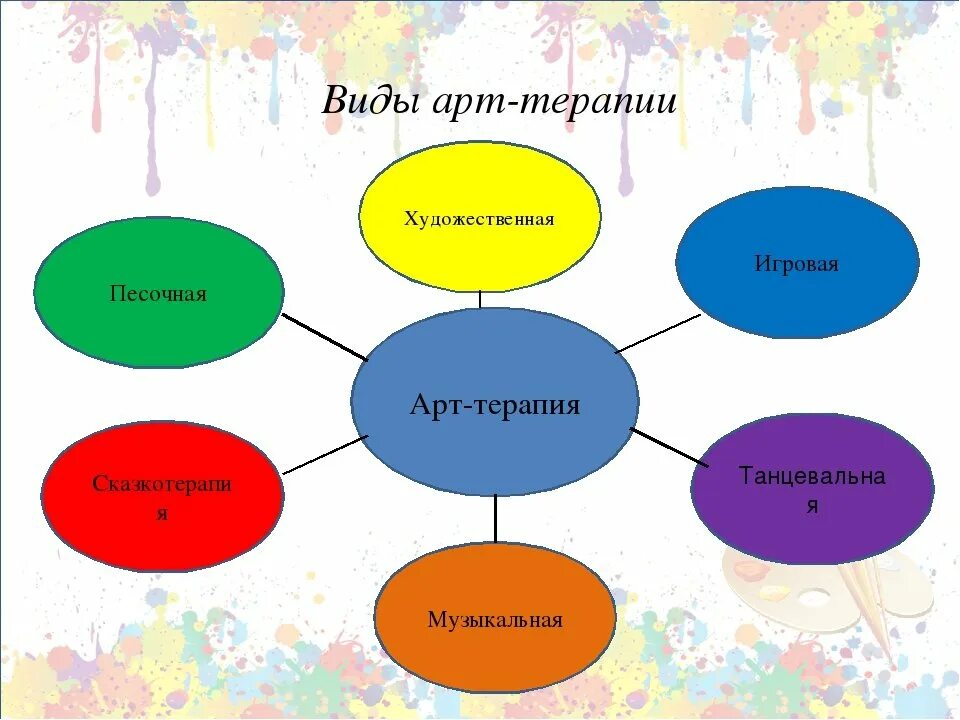 Виды арт-терапии

Художественная

Песочная

Игровая

Арт-терапия

Сказкотерапия

Танцевальная

Музыкальная